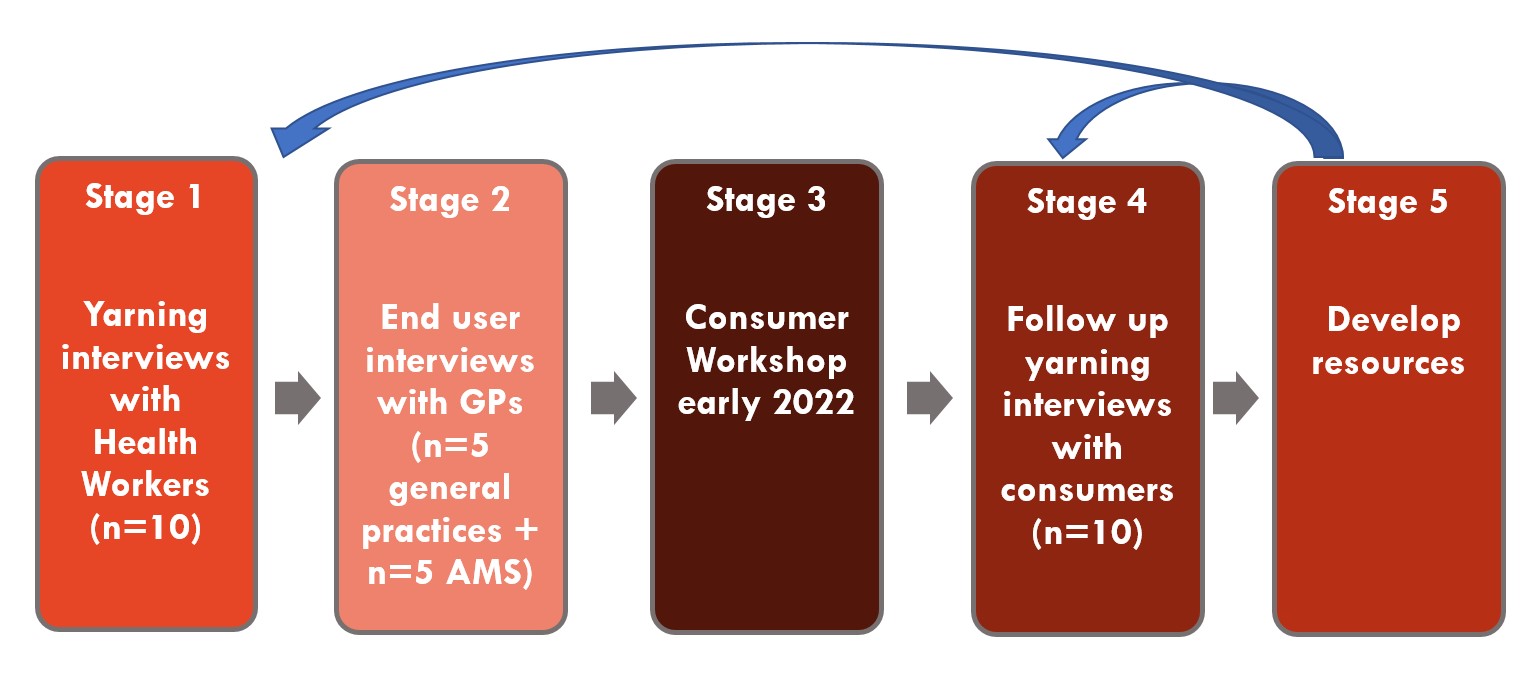 Stage 1

Yarning interviews with Health Workers (n=10)

Stage 2

End user interviews with GPs (n=5 general practices + n=5 AMS)

Stage 3

Consumer Workshop early 2022

Stage 4

Follow up yarning interviews with consumers (n=10)

Stage 5

Develop resources